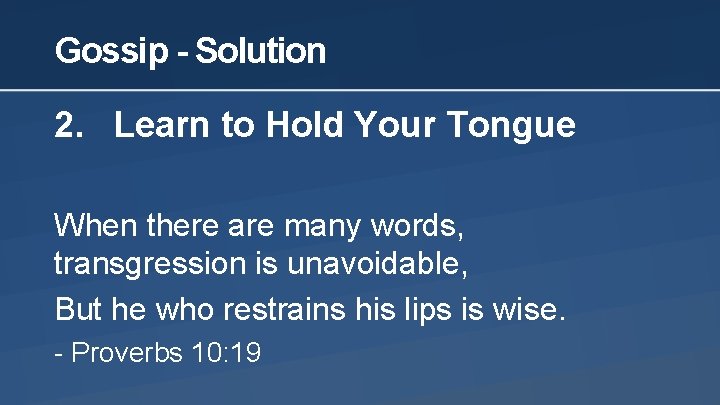 Gossip - Solution

2. Learn to Hold Your Tongue

When there are many words, transgression is unavoidable,

But he who restrains his lips is wise.

- Proverbs 10:19